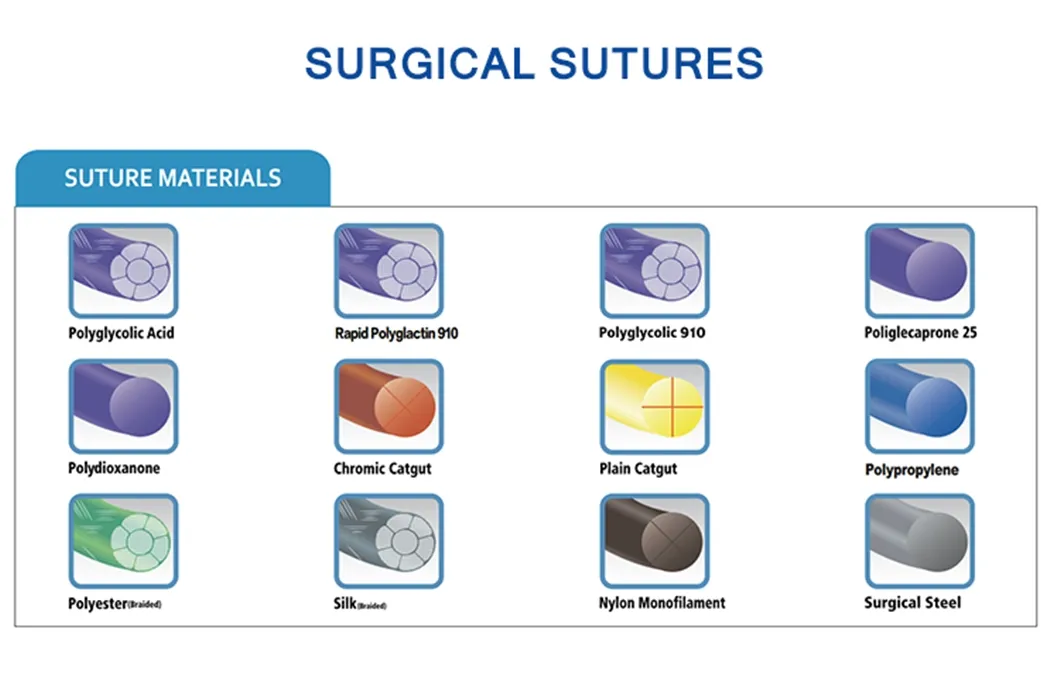 SURGICAL SUTURES

SUTURE MATERIALS

Polyglycolic Acid

Rapid Polyglactin 910

Polyglycolic 910

Poliglecaprone 25

Polydioxanone

Chromic Catgut

Plain Catgut

Polypropylene

Polyester(Braided)

Silk(Braided)

Nylon Monofilament

Surgical Steel